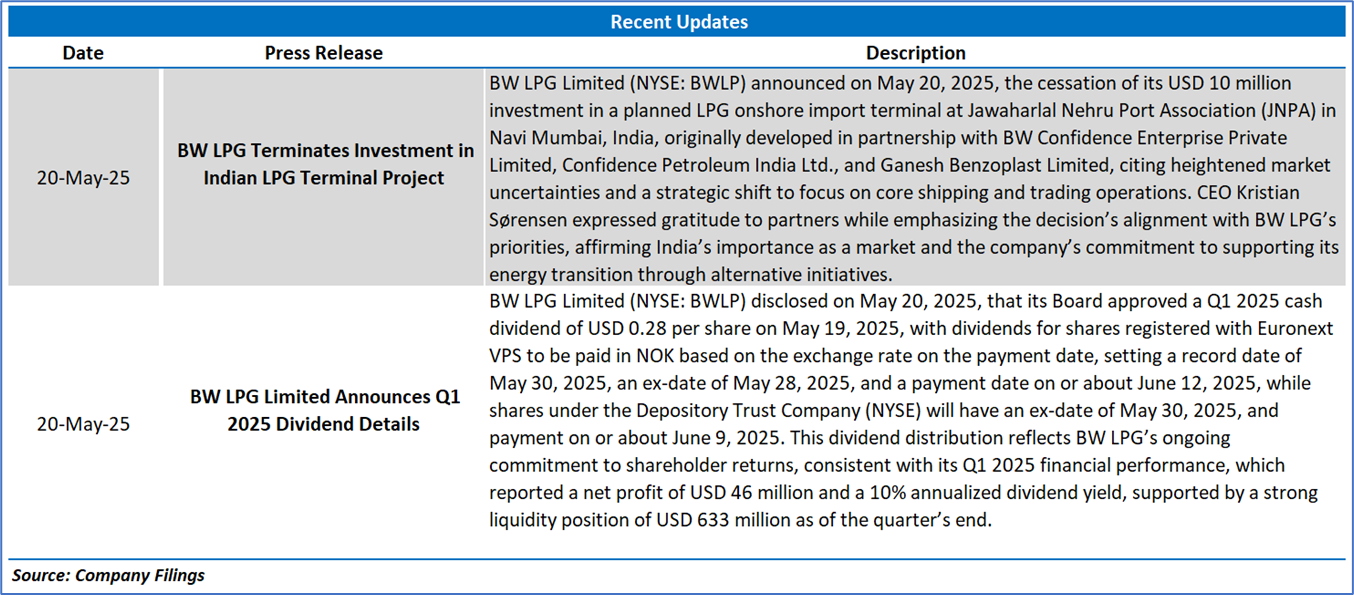 Recent Updates

| Date | Press Release | Description |
|---|---|---|
| 20-May-25 | BW LPG Terminates Investment in Indian LPG Terminal Project | BW LPG Limited (NYSE: BWLP) announced on May 20, 2025, the cessation of its USD 10 million investment in a planned LPG onshore import terminal at Jawaharlal Nehru Port Association (JNPA) in Navi Mumbai, India, originally developed in partnership with BW Confidence Enterprise Private Limited, Confidence Petroleum India Ltd., and Ganesh Benzoplast Limited, citing heightened market uncertainties and a strategic shift to focus on core shipping and trading operations. CEO Kristian Sørensen expressed gratitude to partners while emphasizing the decision's alignment with BW LPG's priorities, affirming India's importance as a market and the company's commitment to supporting its energy transition through alternative initiatives. |
| 20-May-25 | BW LPG Limited Announces Q1 2025 Dividend Details | BW LPG Limited (NYSE: BWLP) disclosed on May 20, 2025, that its Board approved a Q1 2025 cash dividend of USD 0.28 per share on May 19, 2025, with dividends for shares registered with Euronext VPS to be paid in NOK based on the exchange rate on the payment date, setting a record date of May 30, 2025, an ex-date of May 28, 2025, and a payment date on or about June 12, 2025, while shares under the Depository Trust Company (NYSE) will have an ex-date of May 30, 2025, and payment on or about June 9, 2025. This dividend distribution reflects BW LPG's ongoing commitment to shareholder returns, consistent with its Q1 2025 financial performance, which reported a net profit of USD 46 million and a 10% annualized dividend yield, supported by a strong liquidity position of USD 633 million as of the quarter's end. |

Source: Company Filings